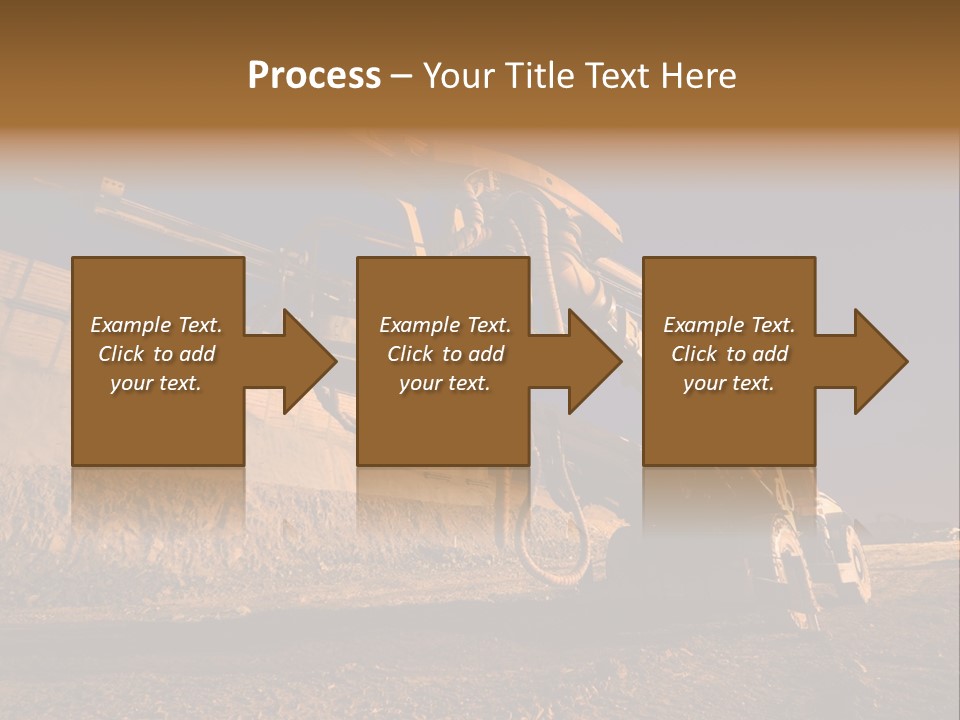 Process – Your Title Text Here

Example Text. Click to add your text.

Example Text. Click to add your text.

Example Text. Click to add your text.